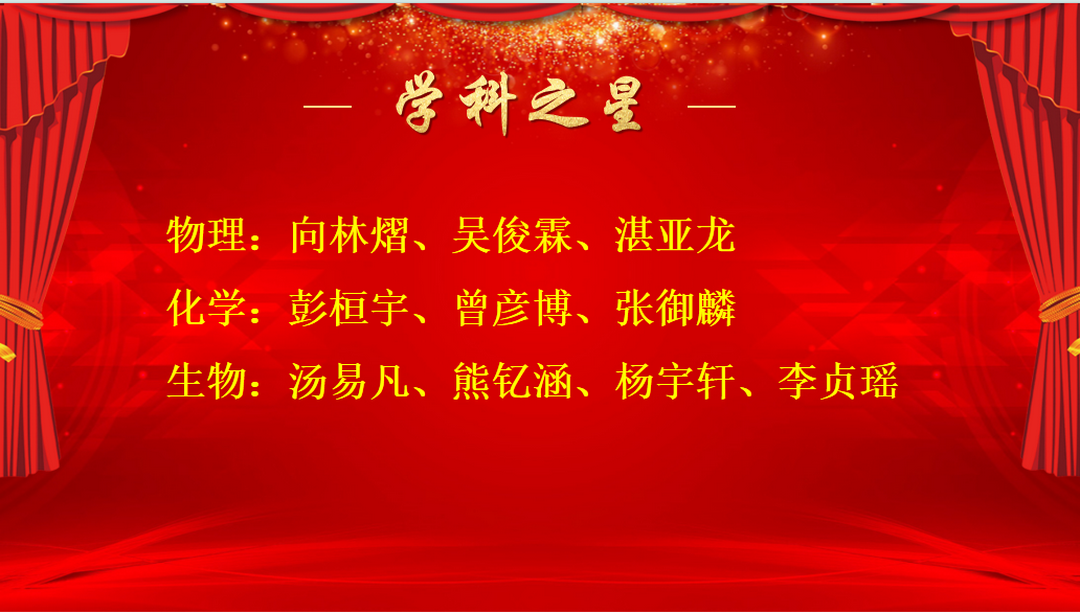 — 学科之星 —

物理：向林熠、吴俊霖、湛亚龙

化学：彭桓宇、曾彦博、张御麟

生物：汤易凡、熊钇涵、杨宇轩、李贞瑶